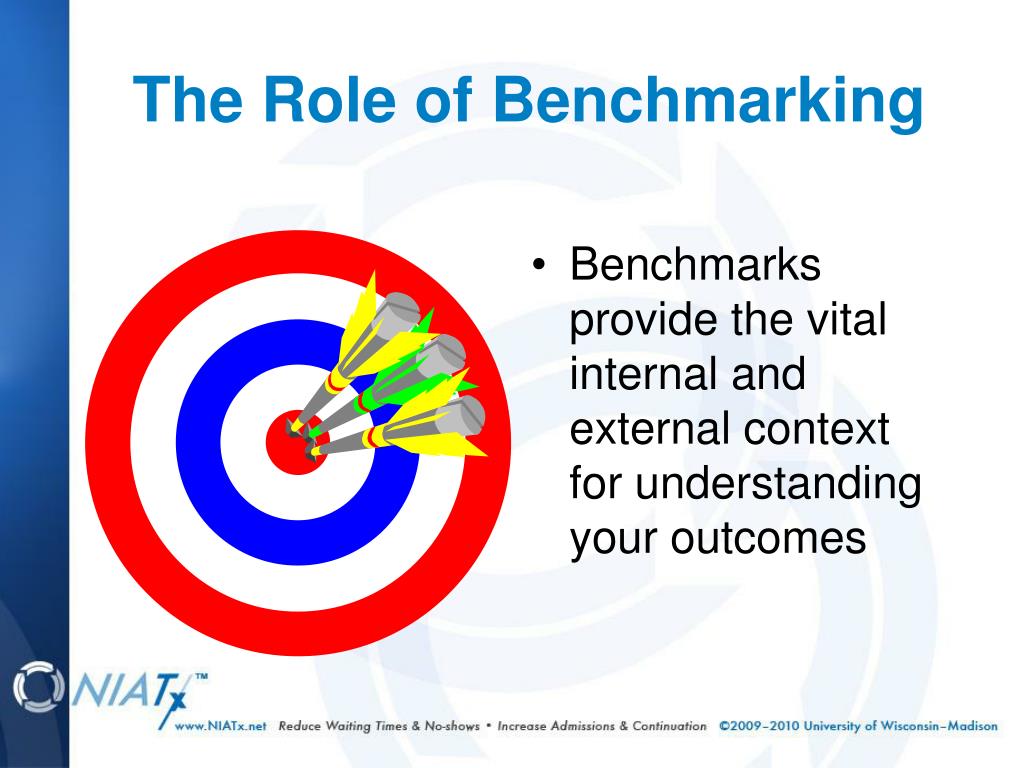 The Role of Benchmarking

• Benchmarks provide the vital internal and external context for understanding your outcomes

NIATx™

www.NIATx.net Reduce Waiting Times & No-shows • Increase Admissions & Continuation ©2009–2010 University of Wisconsin–Madison